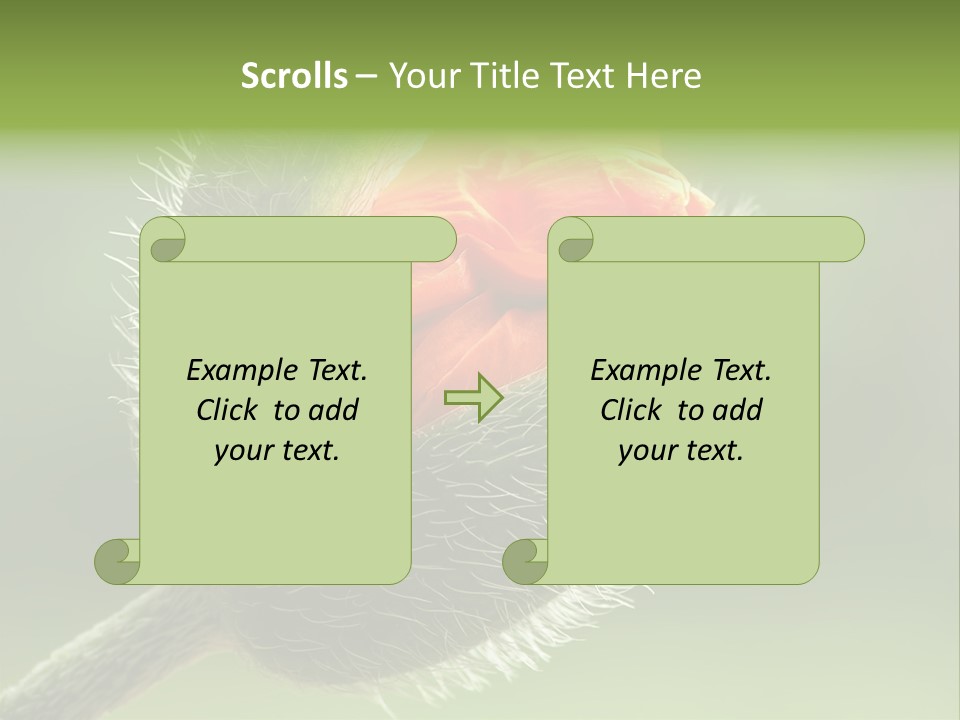 Scrolls – Your Title Text Here

Example Text. Click to add your text.

Example Text. Click to add your text.